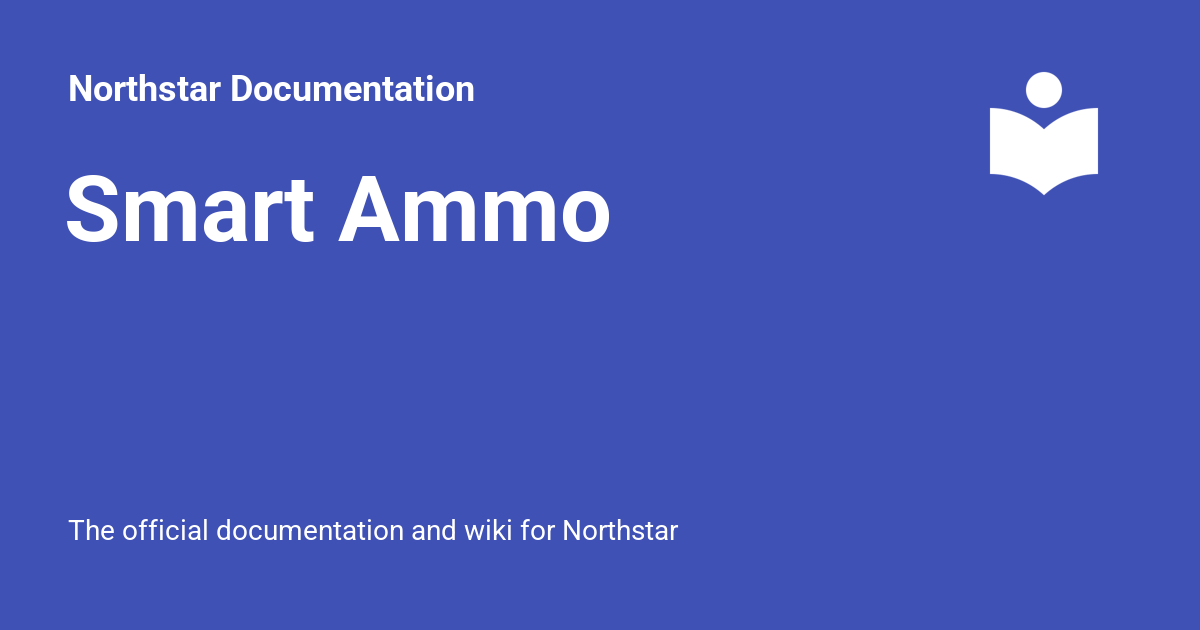 Northstar Documentation

Smart Ammo

The official documentation and wiki for Northstar